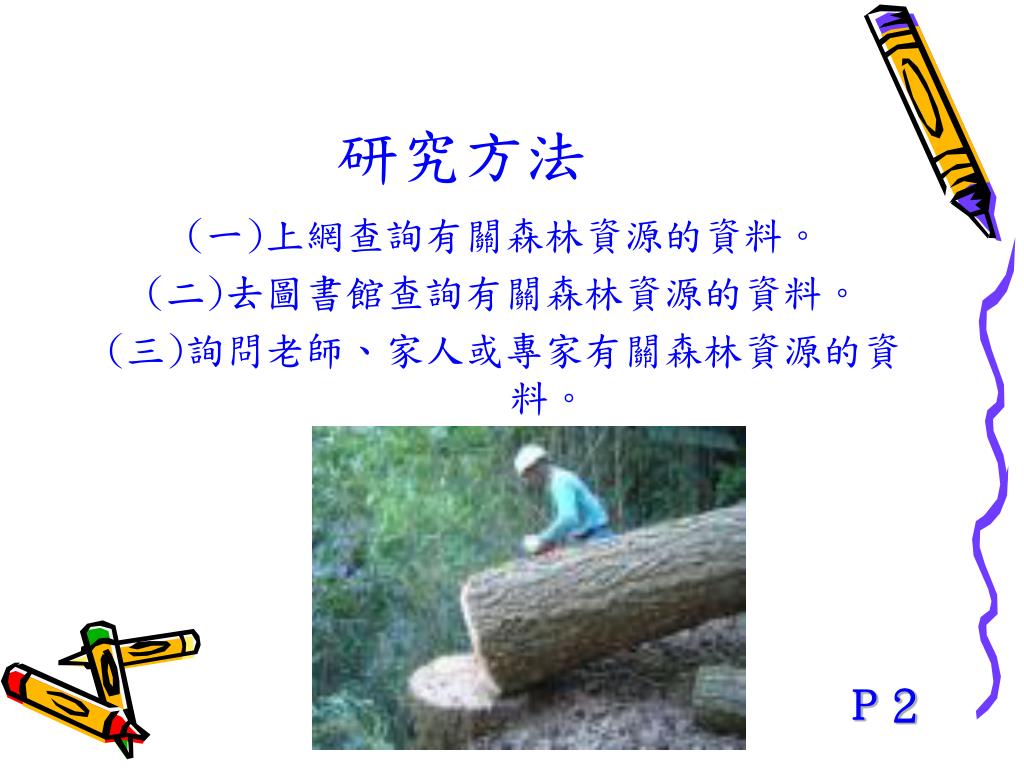 研究方法

(一)上網查詢有關森林資源的資料。

(二)去圖書館查詢有關森林資源的資料。

(三)詢問老師、家人或專家有關森林資源的資料。

P 2